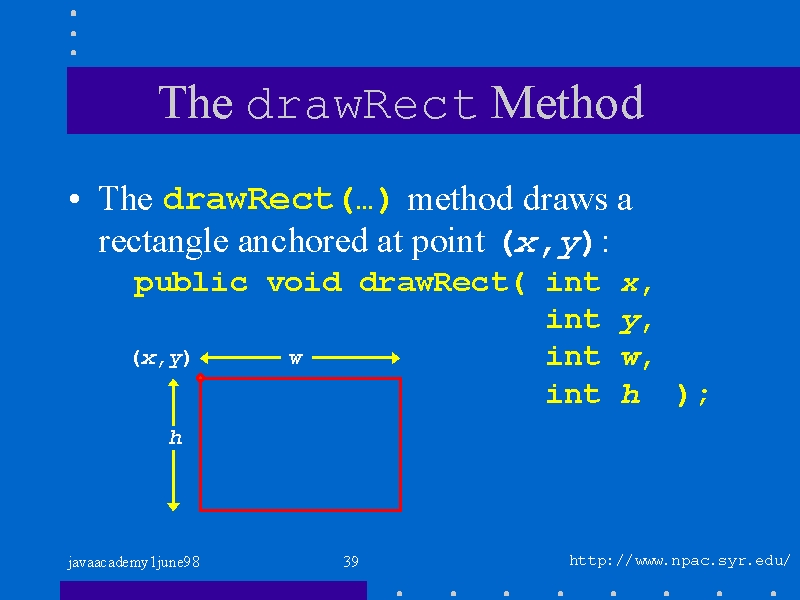 The drawRect Method

• The drawRect(…) method draws a rectangle anchored at point (x,y):

public void drawRect( int x,
int y,
int w,
int h );

(x,y) w

h

javaacademy1june98 39 http://www.npac.syr.edu/